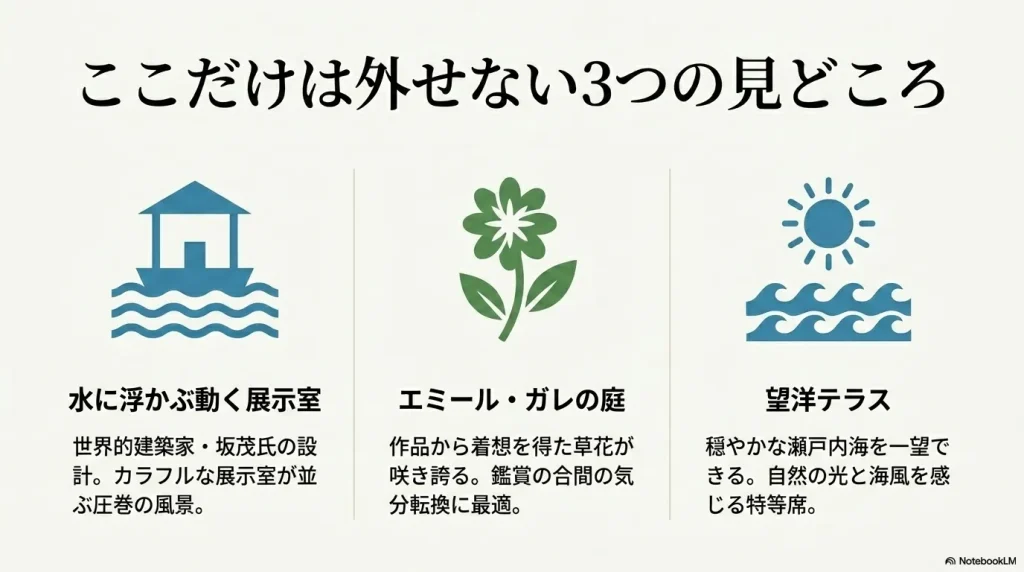 ここだけは外せない3つの見どころ

水に浮かぶ動く展示室

世界的建築家・坂茂氏の設計。カラフルな展示室が並ぶ圧巻の風景。

エミール・ガレの庭

作品から着想を得た草花が咲き誇る。鑑賞の合間の気分転換に最適。

望洋テラス

穏やかな瀬戸内海を一望できる。自然の光と海風を感じる特等席。

NotebookLM